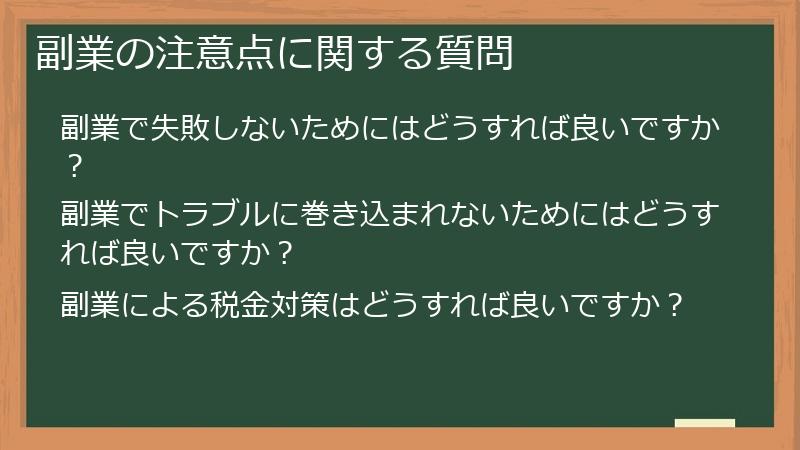 副業の注意点に関する質問

副業で失敗しないためにはどうすれば良いですか？

副業でトラブルに巻き込まれないためにはどうすれば良いですか？

副業による税金対策はどうすれば良いですか？